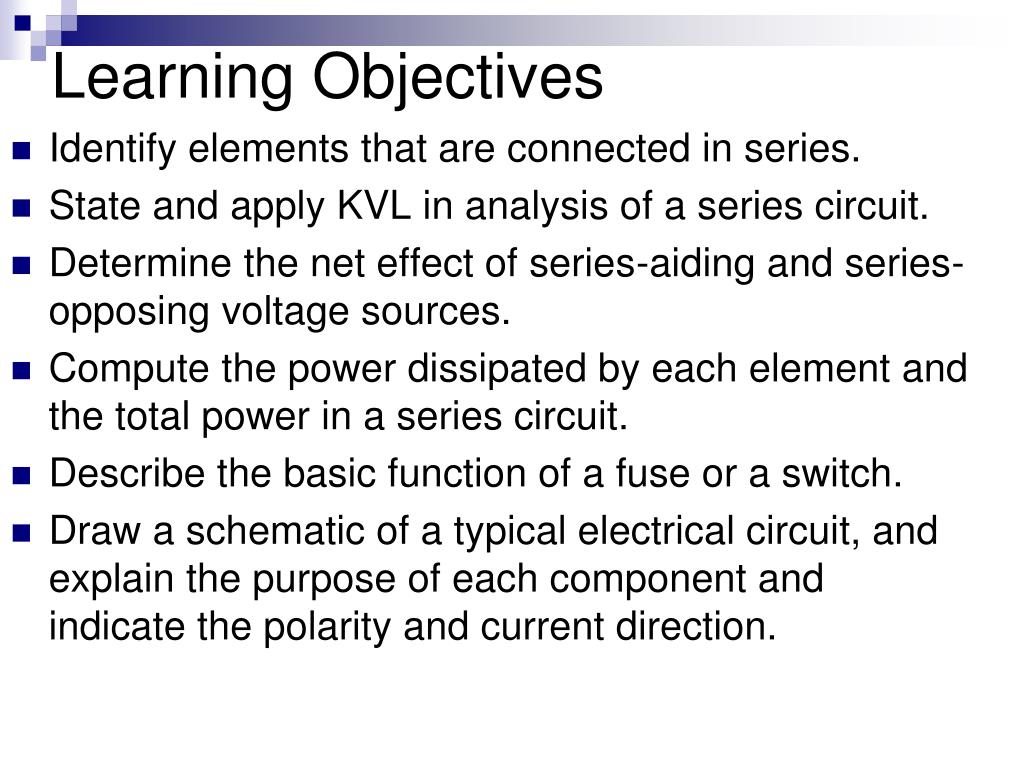 Learning Objectives

- Identify elements that are connected in series.
- State and apply KVL in analysis of a series circuit.
- Determine the net effect of series-aiding and series-opposing voltage sources.
- Compute the power dissipated by each element and the total power in a series circuit.
- Describe the basic function of a fuse or a switch.
- Draw a schematic of a typical electrical circuit, and explain the purpose of each component and indicate the polarity and current direction.